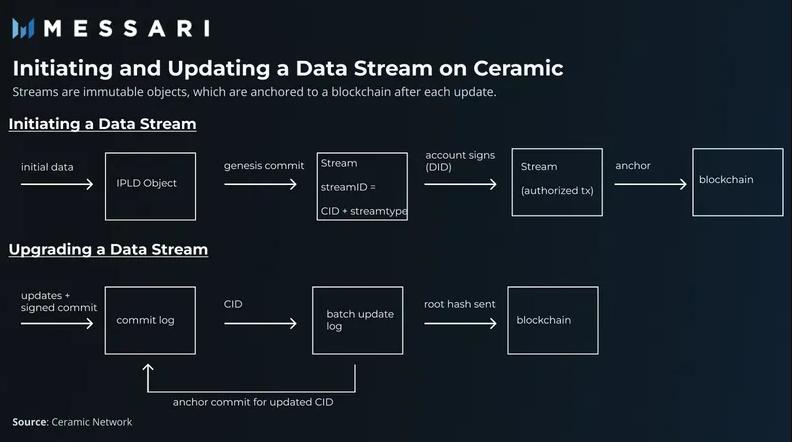 MESSARI

Initiating and Updating a Data Stream on Ceramic

Streams are immutable objects, which are anchored to a blockchain after each update.

Initiating a Data Stream

initial data

IPLD Object

genesis commit

Stream
streamID =
CID + streamtype

account signs (DID)

Stream
(authorized tx)

anchor

blockchain

Upgrading a Data Stream

updates + signed commit

commit log

CID

batch update log

root hash sent

blockchain

anchor commit for updated CID

Source: Ceramic Network